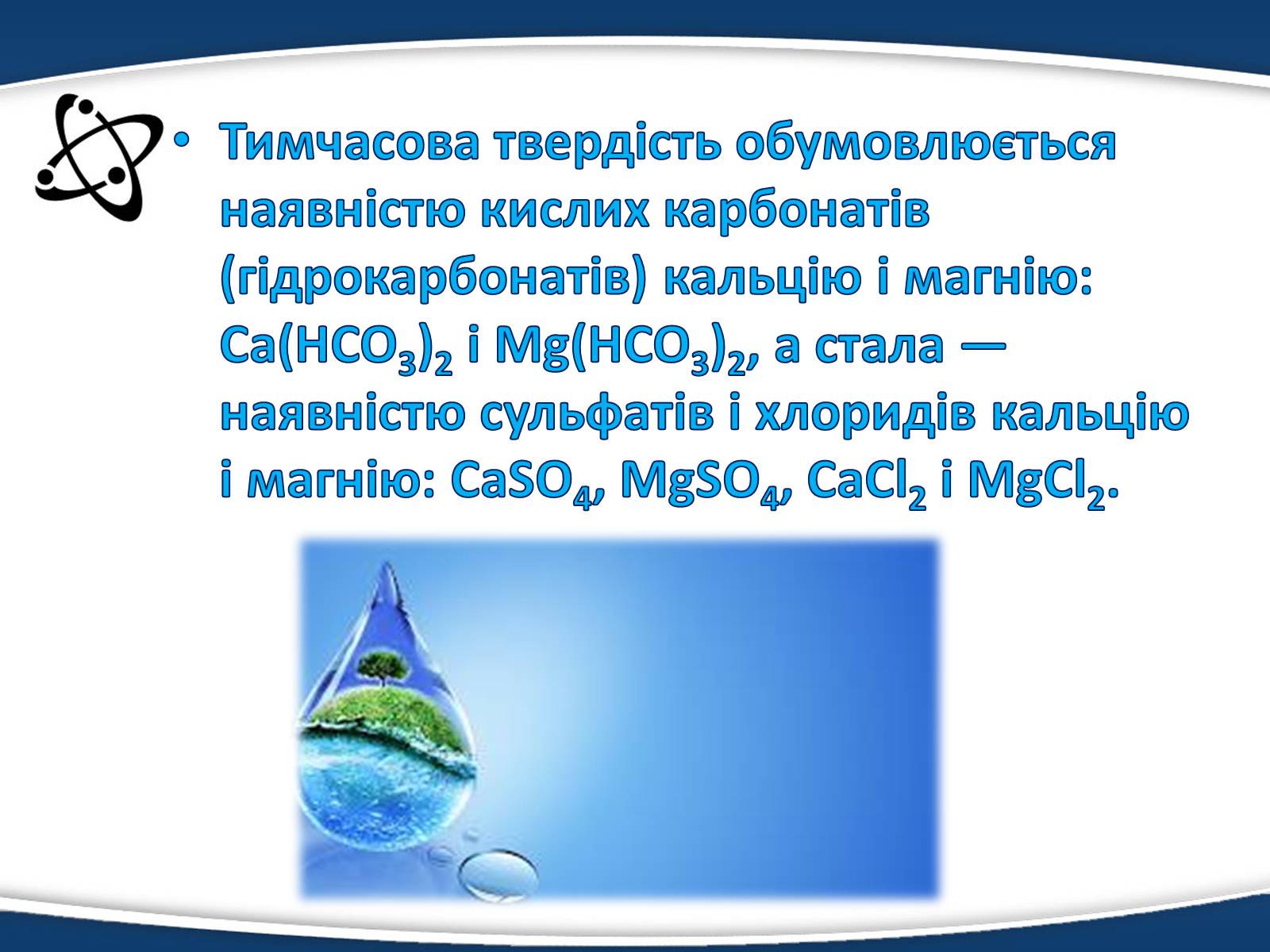 • Тимчасова твердість обумовлюється наявністю кислих карбонатів (гідрокарбонатів) кальцію і магнію: $Ca(HCO_3)_2$ і $Mg(HCO_3)_2$, а стала — наявністю сульфатів і хлоридів кальцію і магнію: $CaSO_4$, $MgSO_4$, $CaCl_2$ і $MgCl_2$.